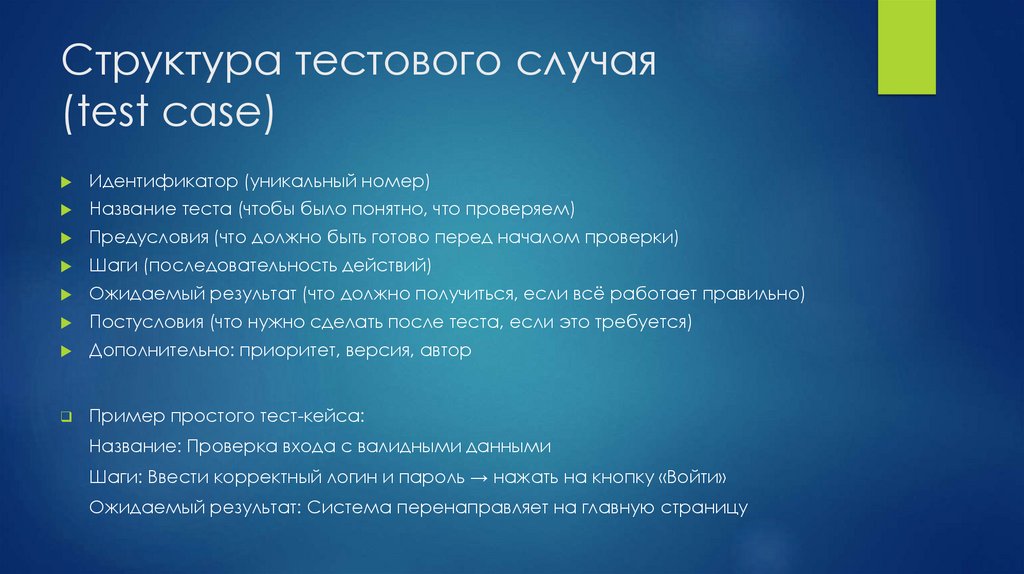 Структура тестового случая (test case)

Идентификатор (уникальный номер)
Название теста (чтобы было понятно, что проверяем)
Предусловия (что должно быть готово перед началом проверки)
Шаги (последовательность действий)
Ожидаемый результат (что должно получиться, если всё работает правильно)
Постусловия (что нужно сделать после теста, если это требуется)
Дополнительно: приоритет, версия, автор

Пример простого тест-кейса:
Название: Проверка входа с валидными данными
Шаги: Ввести корректный логин и пароль → нажать на кнопку «Войти»
Ожидаемый результат: Система перенаправляет на главную страницу